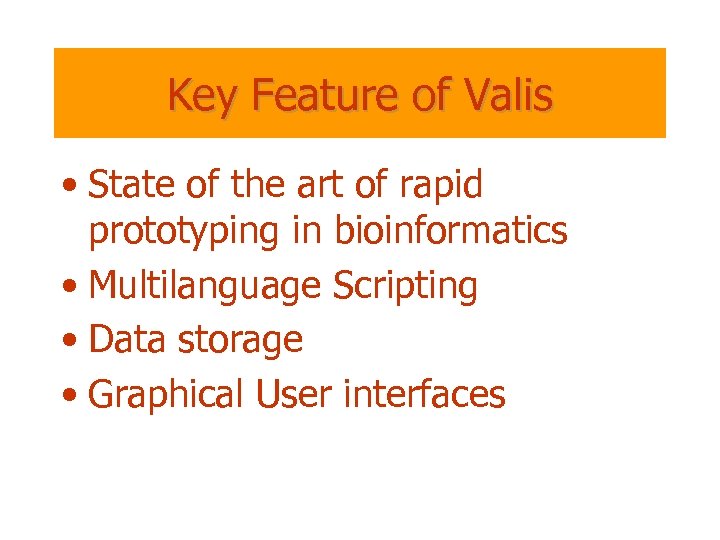 Key Feature of Valis

• State of the art of rapid prototyping in bioinformatics
• Multilanguage Scripting
• Data storage
• Graphical User interfaces